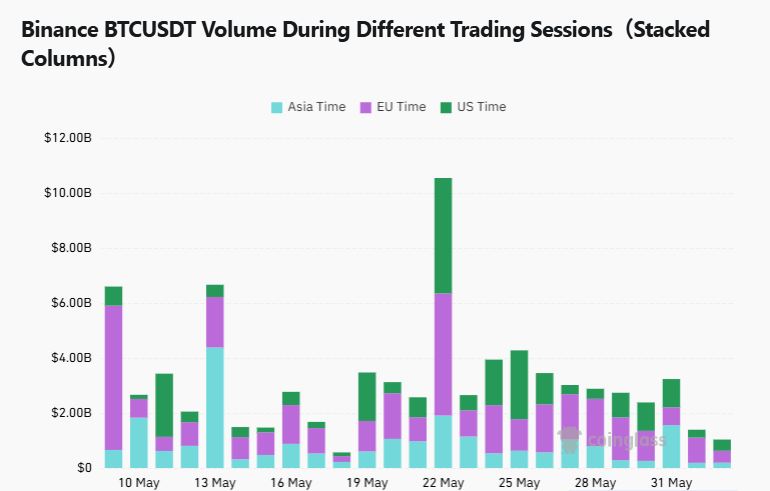 Binance BTCUSDT Volume During Different Trading Sessions（Stacked Columns）

Asia Time EU Time US Time

$12.00B
$10.00B
$8.00B
$6.00B
$4.00B
$2.00B
$0

10 May 13 May 16 May 19 May 22 May 25 May 28 May 31 May

coinglass